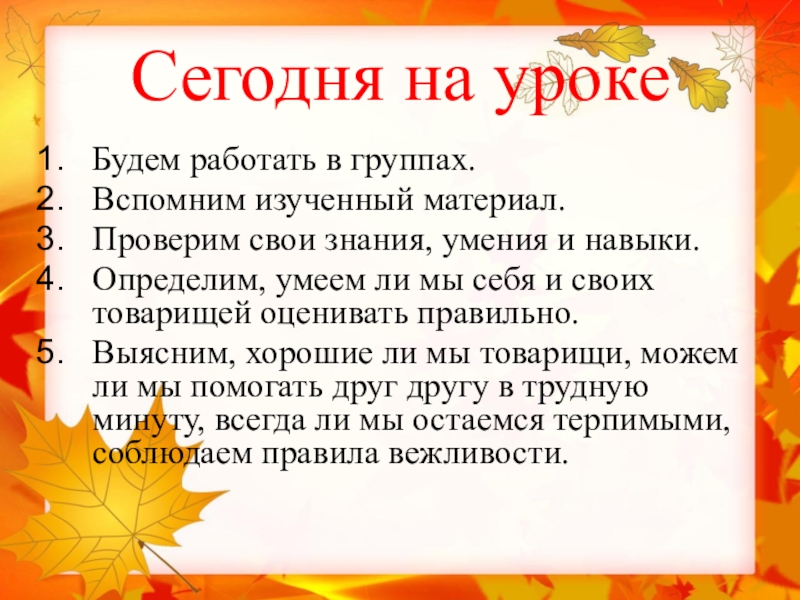 Сегодня на уроке

1. Будем работать в группах.
2. Вспомним изученный материал.
3. Проверим свои знания, умения и навыки.
4. Определим, умеем ли мы себя и своих товарищей оценивать правильно.
5. Выясним, хорошие ли мы товарищи, можем ли мы помогать друг другу в трудную минуту, всегда ли мы остаемся терпимыми, соблюдаем правила вежливости.